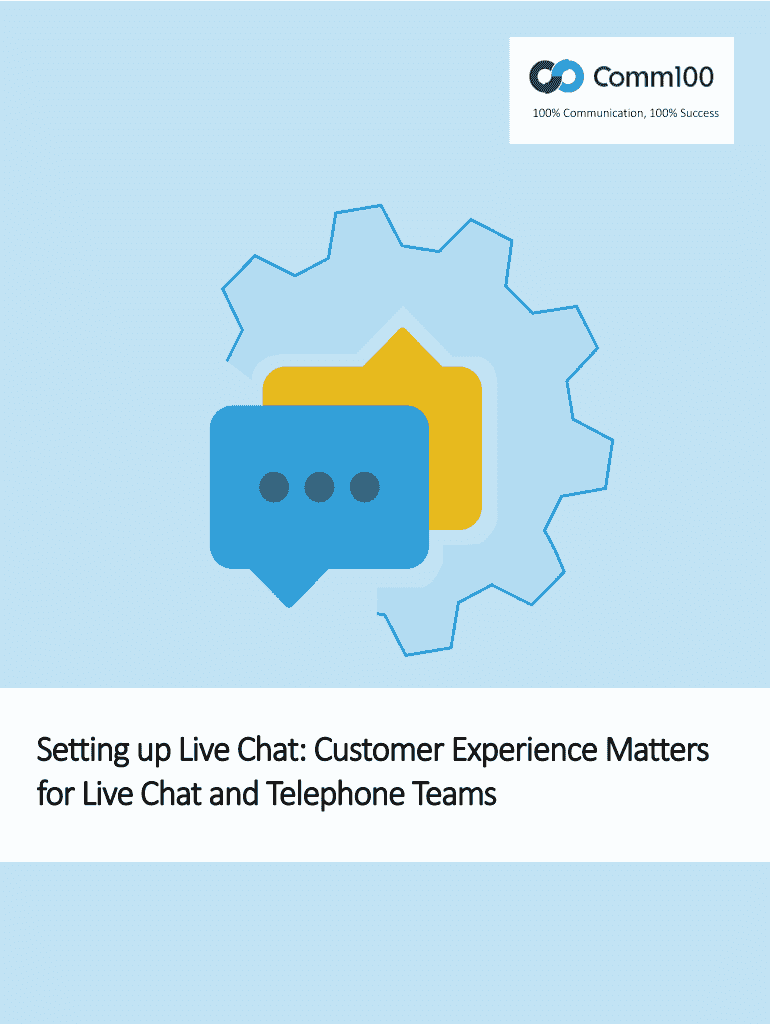 Comm100
100% Communication, 100% Success

Setting up Live Chat: Customer Experience Matters for Live Chat and Telephone Teams